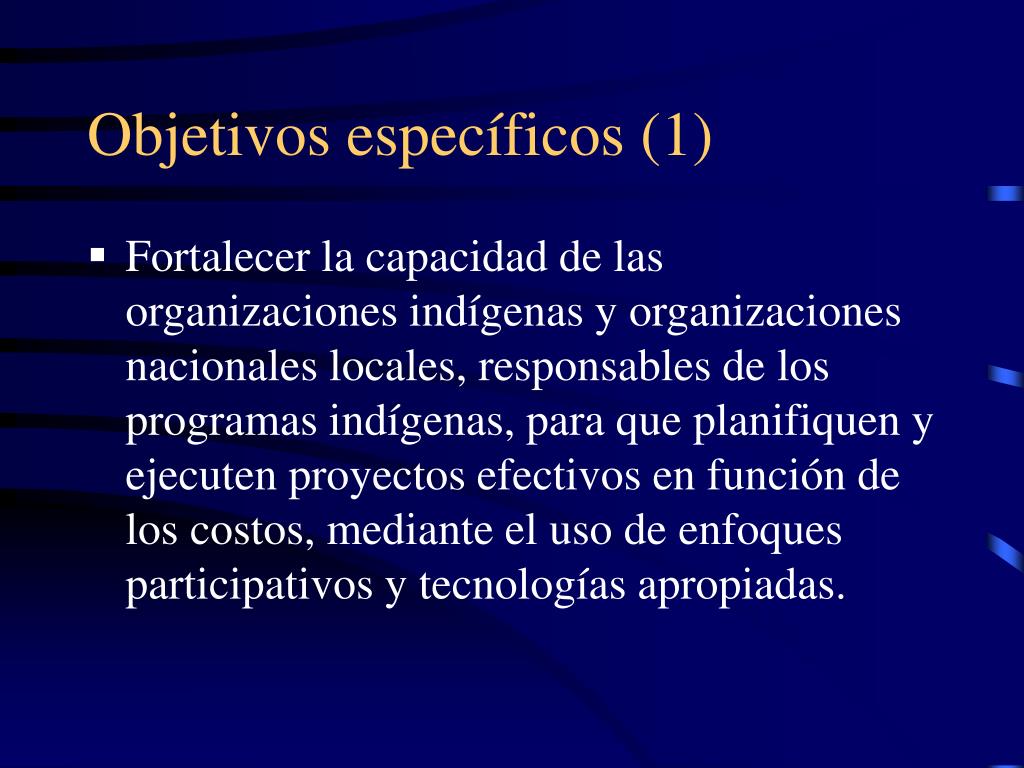 Objetivos específicos (1)

▪ Fortalecer la capacidad de las organizaciones indígenas y organizaciones nacionales locales, responsables de los programas indígenas, para que planifiquen y ejecuten proyectos efectivos en función de los costos, mediante el uso de enfoques participativos y tecnologías apropiadas.